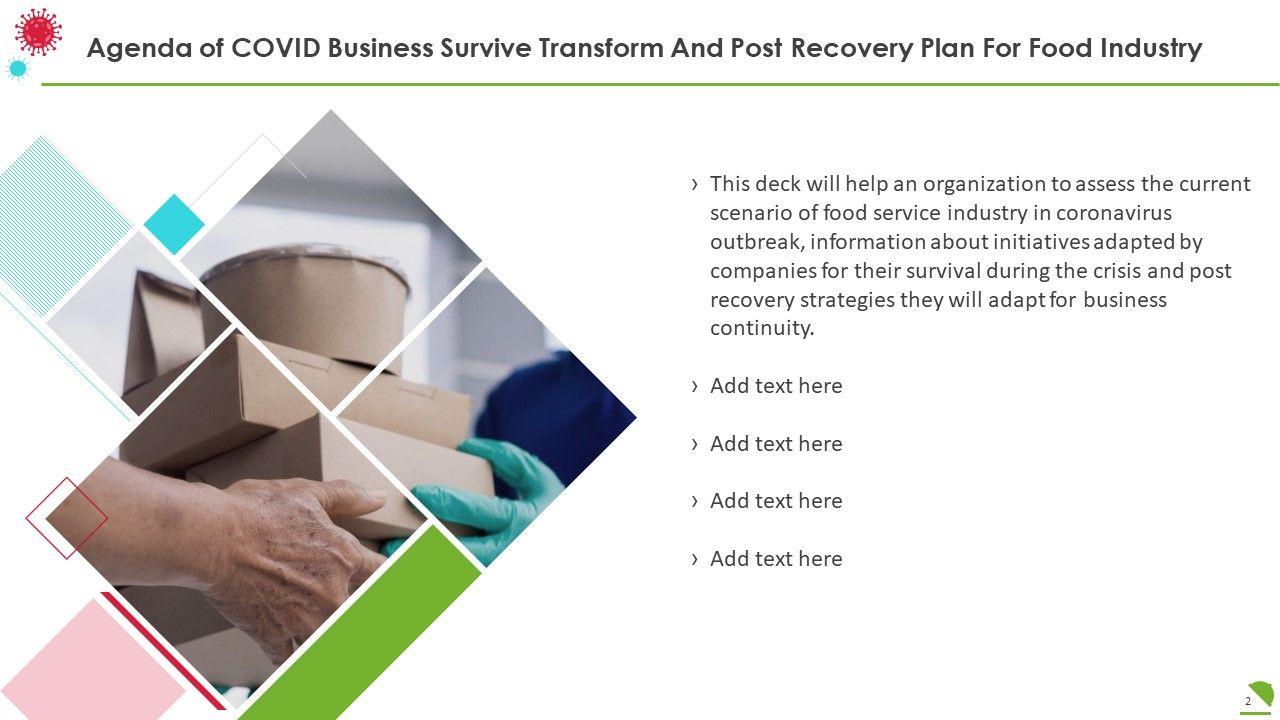 Agenda of COVID Business Survive Transform And Post Recovery Plan For Food Industry

› This deck will help an organization to assess the current scenario of food service industry in coronavirus outbreak, information about initiatives adapted by companies for their survival during the crisis and post recovery strategies they will adapt for business continuity.

› Add text here

› Add text here

› Add text here

› Add text here

2